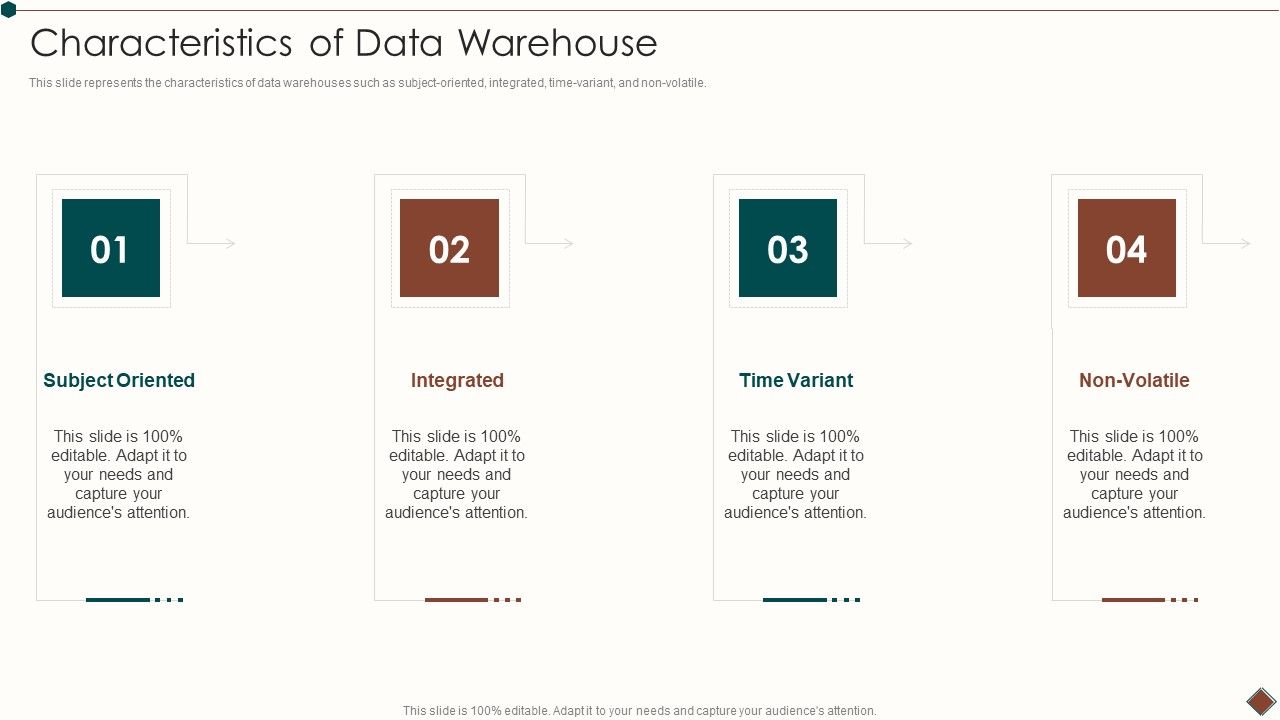 Characteristics of Data Warehouse

This slide represents the characteristics of data warehouses such as subject-oriented, integrated, time-variant, and non-volatile.

01

Subject Oriented

This slide is 100% editable. Adapt it to your needs and capture your audience's attention.

02

Integrated

This slide is 100% editable. Adapt it to your needs and capture your audience's attention.

03

Time Variant

This slide is 100% editable. Adapt it to your needs and capture your audience's attention.

04

Non-Volatile

This slide is 100% editable. Adapt it to your needs and capture your audience's attention.

This slide is 100% editable. Adapt it to your needs and capture your audience's attention.